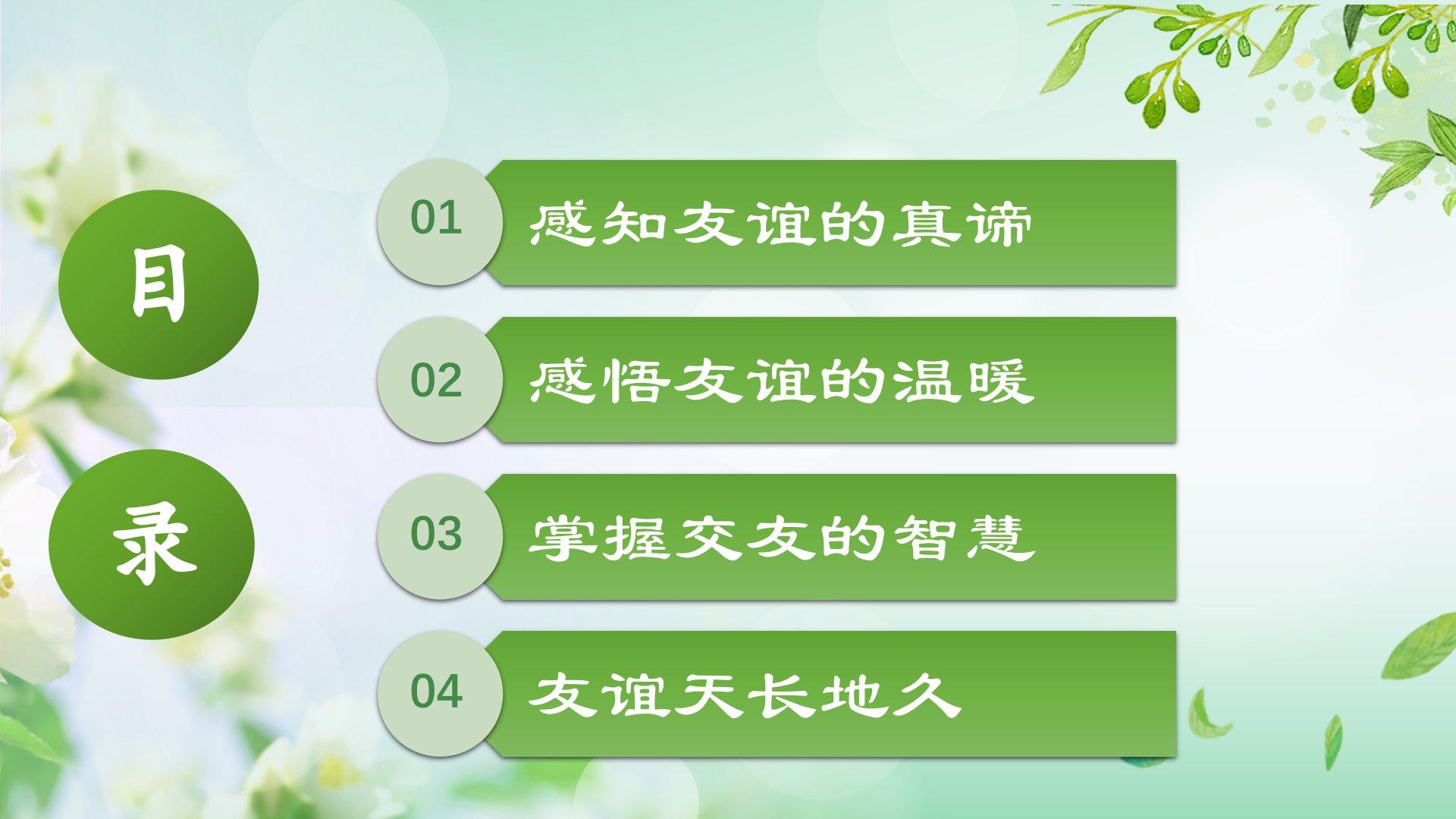 目
录

01 感知友谊的真谛

02 感悟友谊的温暖

03 掌握交友的智慧

04 友谊天长地久